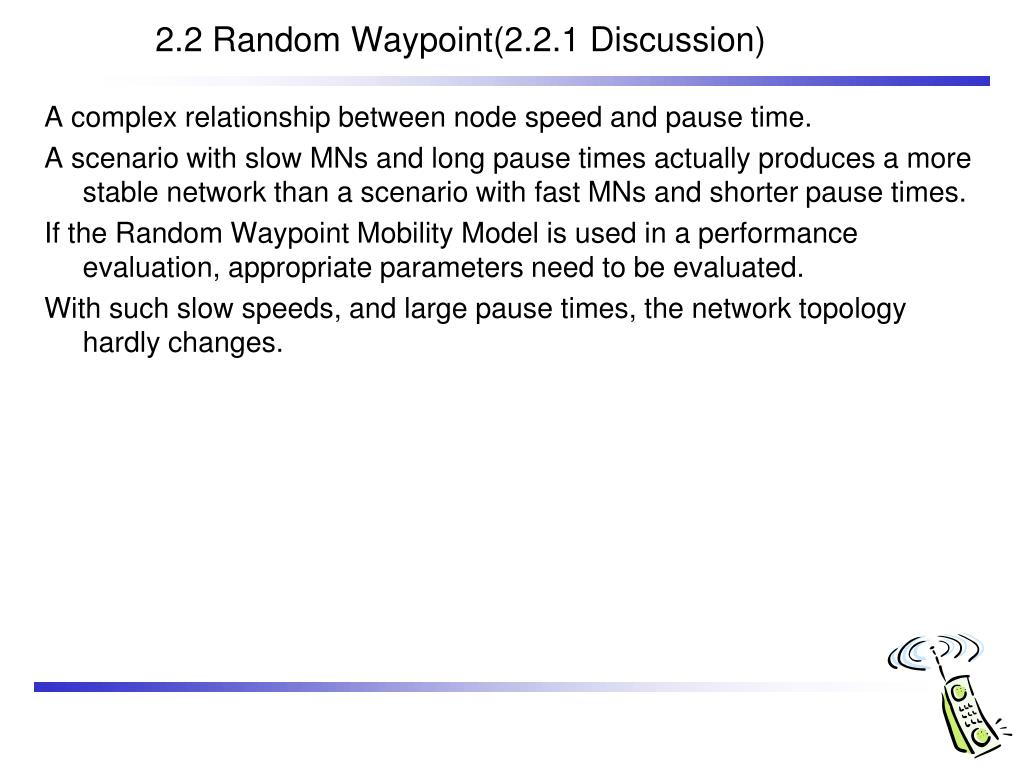 2.2 Random Waypoint(2.2.1 Discussion)

A complex relationship between node speed and pause time.

A scenario with slow MNs and long pause times actually produces a more stable network than a scenario with fast MNs and shorter pause times.

If the Random Waypoint Mobility Model is used in a performance evaluation, appropriate parameters need to be evaluated.

With such slow speeds, and large pause times, the network topology hardly changes.